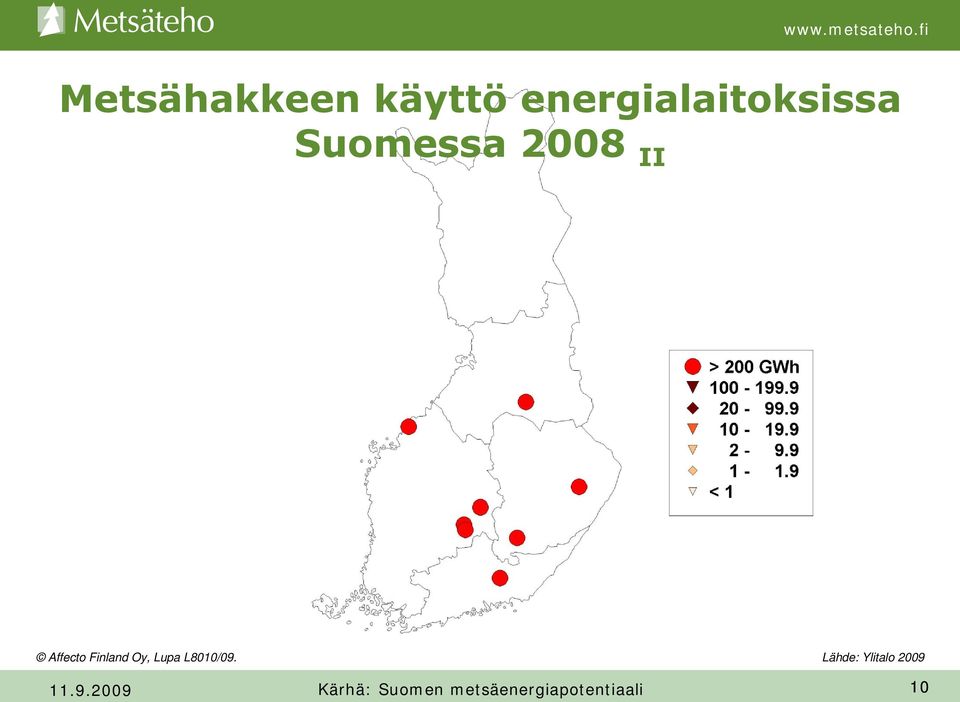 Metsäteho

www.metsateho.fi

Metsähakkeen käyttö energialaitoksissa Suomessa 2008 II

> 200 GWh
100 - 199.9
20 - 99.9
10 - 19.9
2 - 9.9
1 - 1.9
< 1

© Affecto Finland Oy, Lupa L8010/09.

Lähde: Ylitalo 2009

11.9.2009

Kärhä: Suomen metsäenergiapotentiaali

10